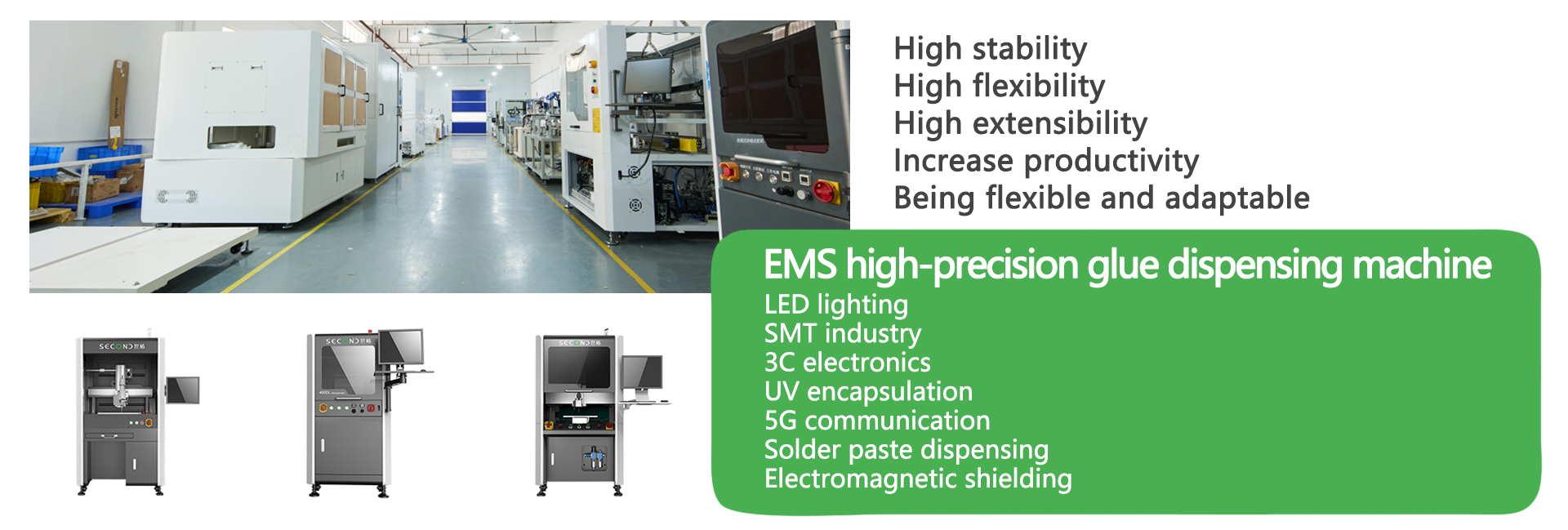 High stability
High flexibility
High extensibility
Increase productivity
Being flexible and adaptable

EMS high-precision glue dispensing machine
LED lighting
SMT industry
3C electronics
UV encapsulation
5G communication
Solder paste dispensing
Electromagnetic shielding

SECOND
SECOND
SECOND